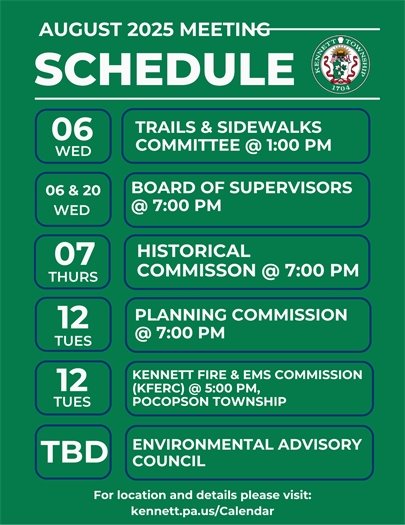 AUGUST 2025 MEETING

SCHEDULE

KENNETT TOWNSHIP 1704

06 WED

TRAILS & SIDEWALKS COMMITTEE @ 1:00 PM

06 & 20 WED

BOARD OF SUPERVISORS @ 7:00 PM

07 THURS

HISTORICAL COMMISSON @ 7:00 PM

12 TUES

PLANNING COMMISSION @ 7:00 PM

12 TUES

KENNETT FIRE & EMS COMMISSION (KFERC) @ 5:00 PM, POCOPSON TOWNSHIP

TBD

ENVIRONMENTAL ADVISORY COUNCIL

For location and details please visit: kennett.pa.us/Calendar